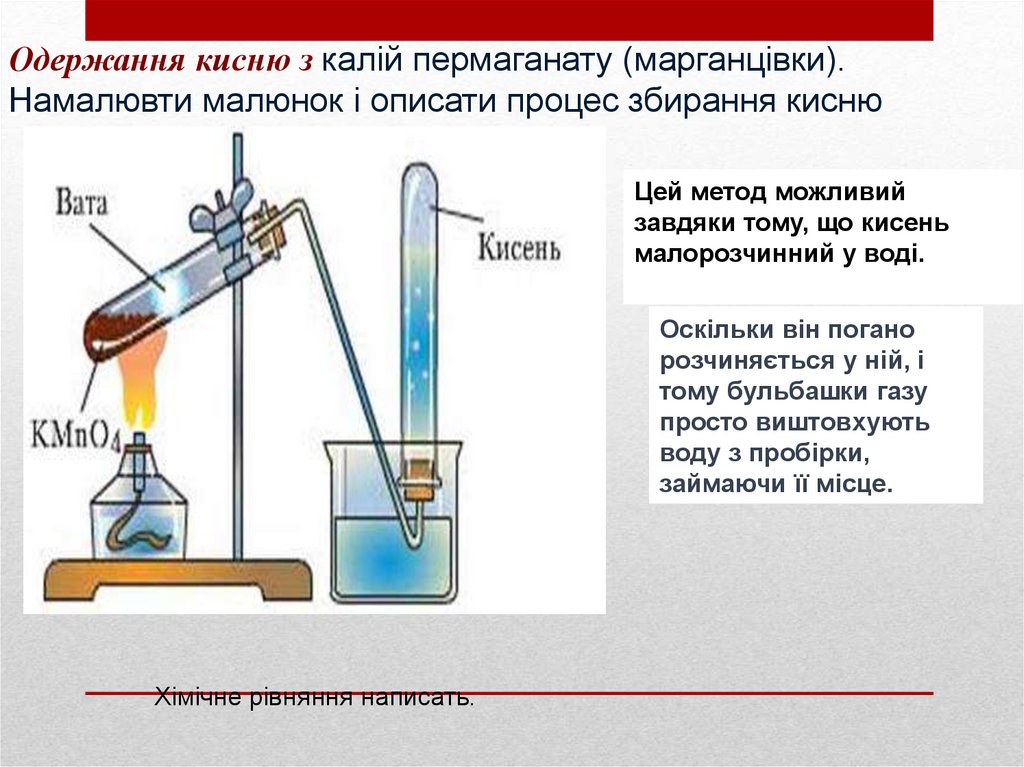 Одержання кисню з калій пермаганату (марганцівки). Намалювти малюнок і описати процес збирання кисню

Вата

Кисень

$KMnO_4$

Цей метод можливий завдяки тому, що кисень малорозчинний у воді.

Оскільки він погано розчиняється у ній, і тому бульбашки газу просто виштовхують воду з пробірки, займаючи її місце.

Хімічне рівняння написать.